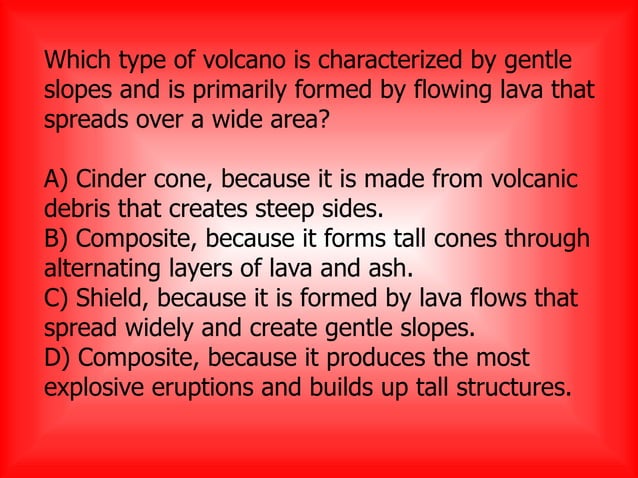 Which type of volcano is characterized by gentle slopes and is primarily formed by flowing lava that spreads over a wide area?

A) Cinder cone, because it is made from volcanic debris that creates steep sides.
B) Composite, because it forms tall cones through alternating layers of lava and ash.
C) Shield, because it is formed by lava flows that spread widely and create gentle slopes.
D) Composite, because it produces the most explosive eruptions and builds up tall structures.